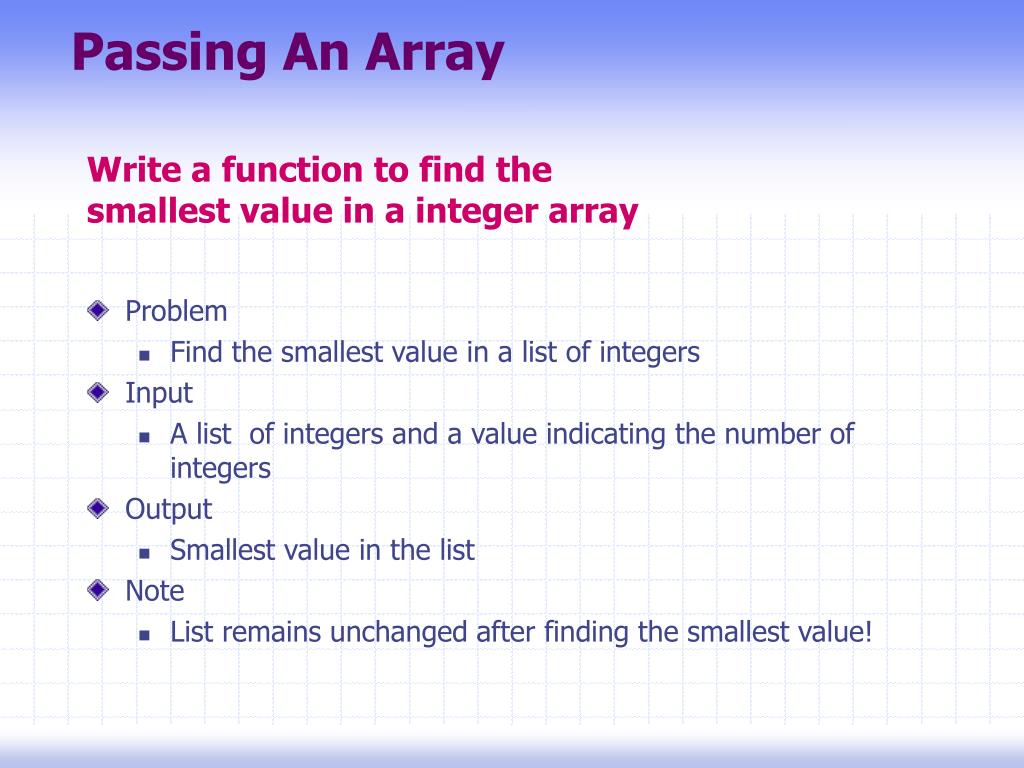 Passing An Array

Write a function to find the smallest value in a integer array

Problem

Find the smallest value in a list of integers

Input

A list of integers and a value indicating the number of integers

Output

Smallest value in the list

Note

List remains unchanged after finding the smallest value!